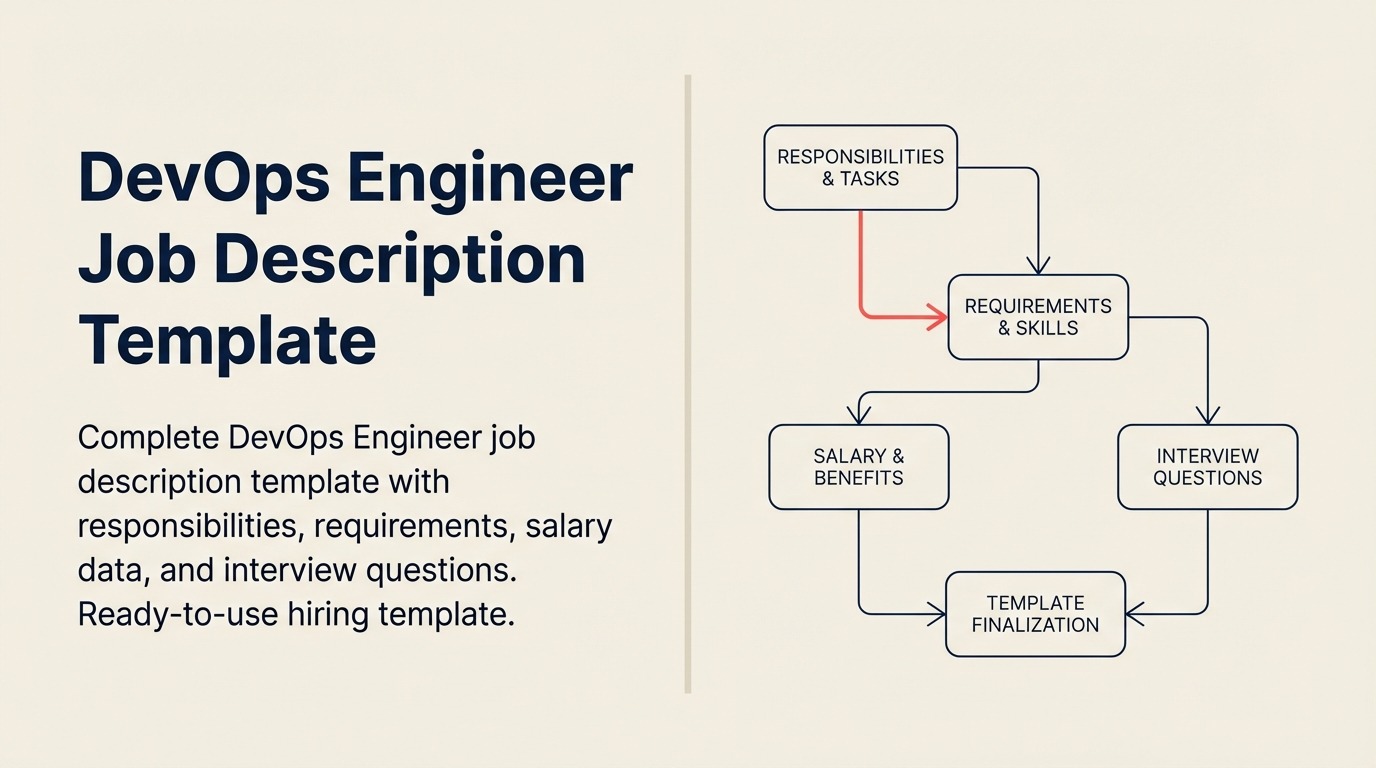 DevOps Engineer Job Description Template

Complete DevOps Engineer job description template with responsibilities, requirements, salary data, and interview questions. Ready-to-use hiring template.

RESPONSIBILITIES & TASKS

REQUIREMENTS & SKILLS

SALARY & BENEFITS

INTERVIEW QUESTIONS

TEMPLATE FINALIZATION